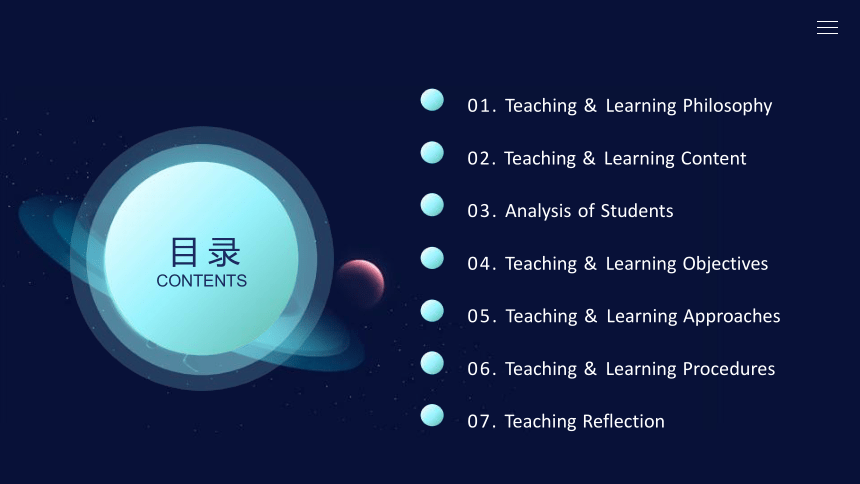 目录
CONTENTS

01. Teaching & Learning Philosophy

02. Teaching & Learning Content

03. Analysis of Students

04. Teaching & Learning Objectives

05. Teaching & Learning Approaches

06. Teaching & Learning Procedures

07. Teaching Reflection